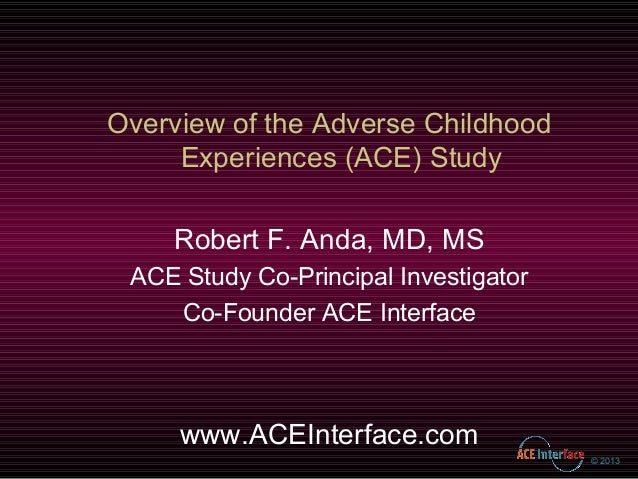 Overview of the Adverse Childhood Experiences (ACE) Study

Robert F. Anda, MD, MS

ACE Study Co-Principal Investigator

Co-Founder ACE Interface

www.ACEInterface.com

ACE Interface © 2013